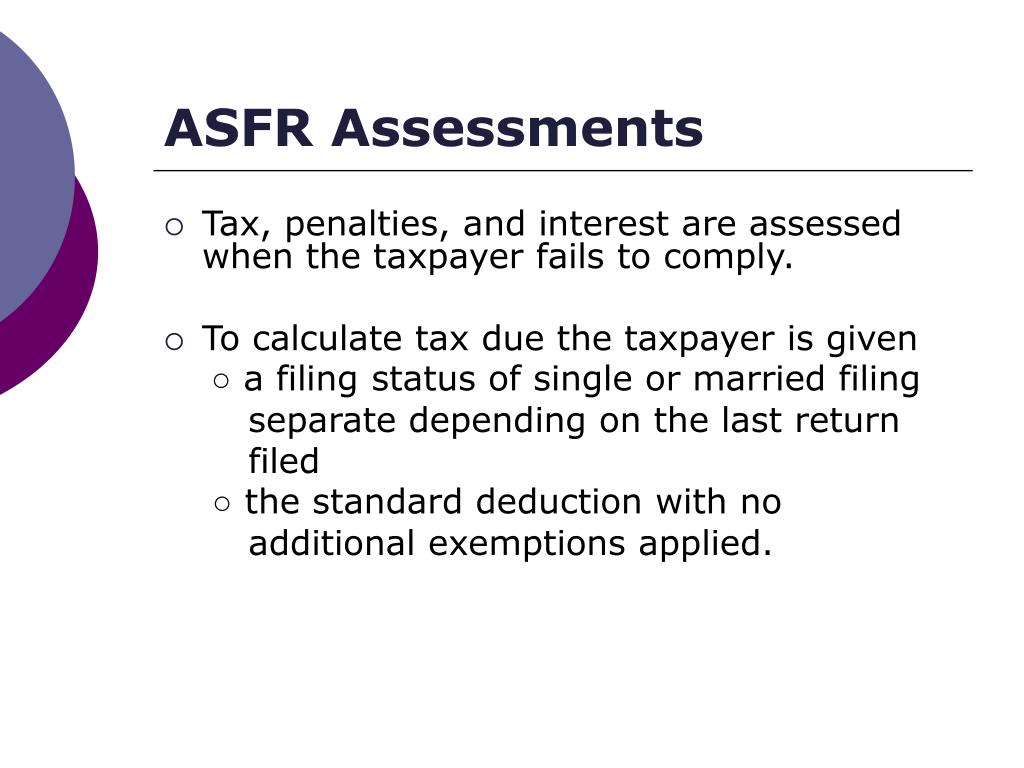 ASFR Assessments

○ Tax, penalties, and interest are assessed when the taxpayer fails to comply.

○ To calculate tax due the taxpayer is given
○ a filing status of single or married filing separate depending on the last return filed
○ the standard deduction with no additional exemptions applied.